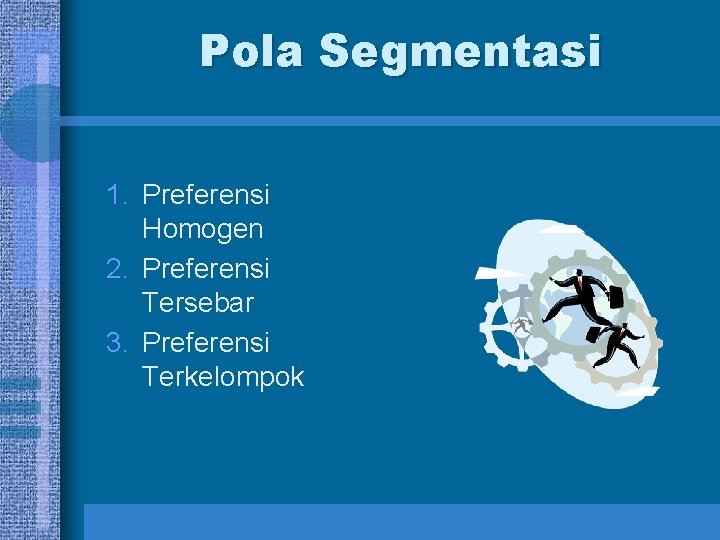 Pola Segmentasi

1. Preferensi Homogen
2. Preferensi Tersebar
3. Preferensi Terkelompok